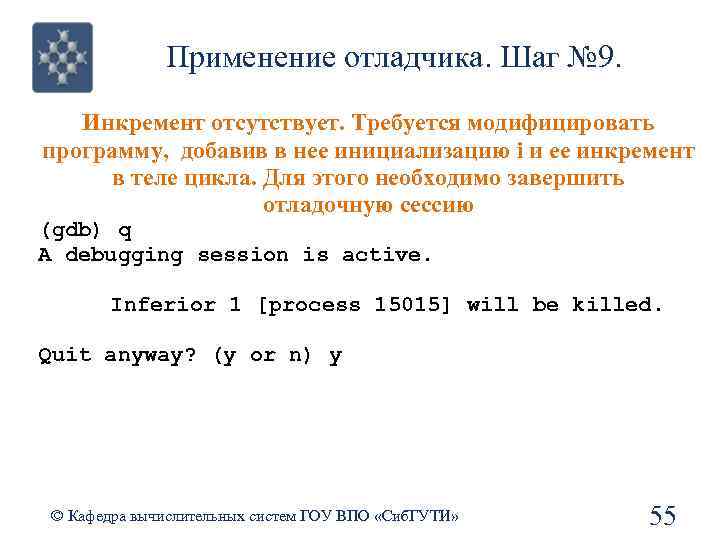 Применение отладчика. Шаг №9.

Инкремент отсутствует. Требуется модифицировать программу, добавив в нее инициализацию i и ее инкремент в теле цикла. Для этого необходимо завершить отладочную сессию

(gdb) q
A debugging session is active.

Inferior 1 [process 15015] will be killed.

Quit anyway? (y or n) y

© Кафедра вычислительных систем ГОУ ВПО «СибГУТИ»

55